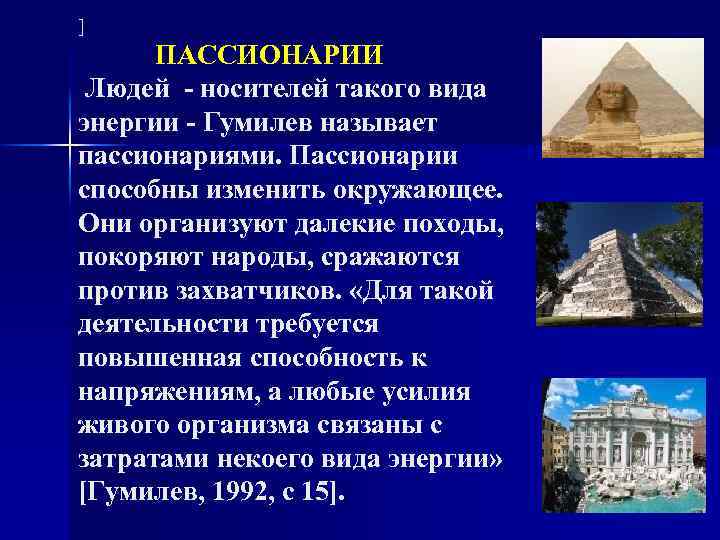 ]

ПАССИОНАРИИ

Людей - носителей такого вида энергии - Гумилев называет пассионариями. Пассионарии способны изменить окружающее. Они организуют далекие походы, покоряют народы, сражаются против захватчиков. «Для такой деятельности требуется повышенная способность к напряжениям, а любые усилия живого организма связаны с затратами некоего вида энергии» [Гумилев, 1992, с 15].